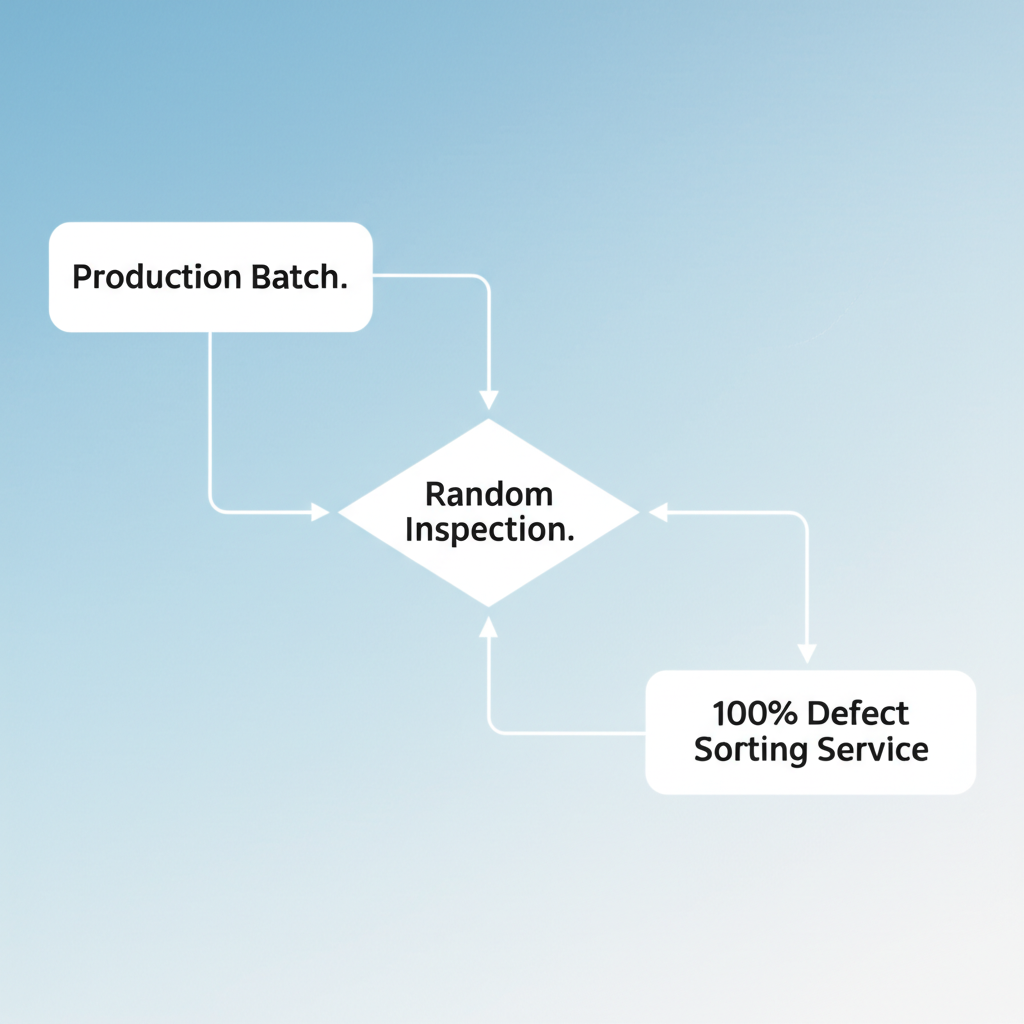 Production Batch.

Random Inspection.

100% Defect Sorting Service